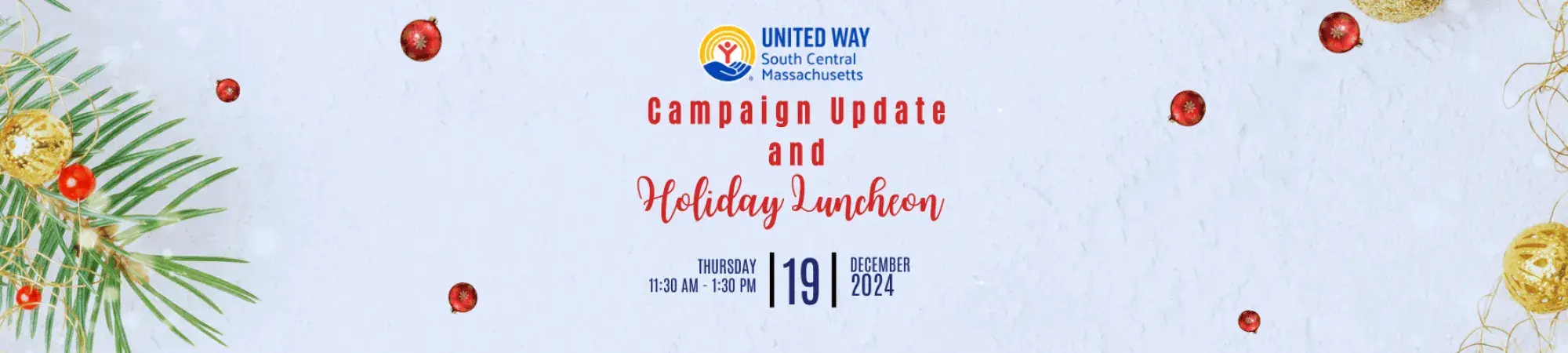 UNITED WAY
South Central
Massachusetts

Campaign Update
and
Holiday Luncheon

THURSDAY
11:30 AM - 1:30 PM

19

DECEMBER
2024